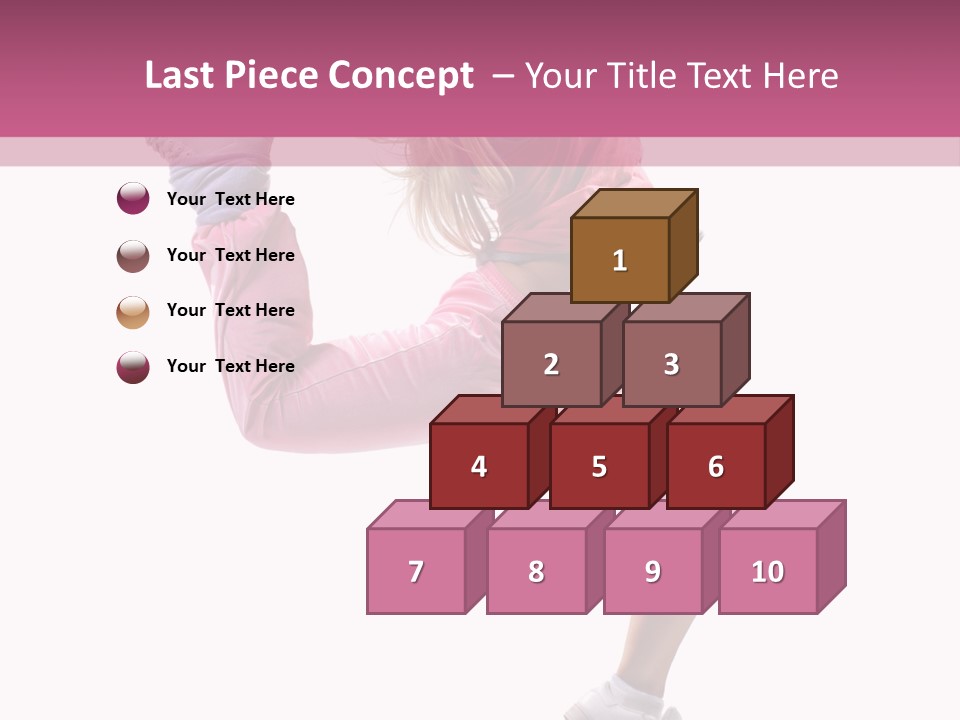 Last Piece Concept – Your Title Text Here

Your Text Here

Your Text Here

Your Text Here

Your Text Here

1

2

3

4

5

6

7

8

9

10